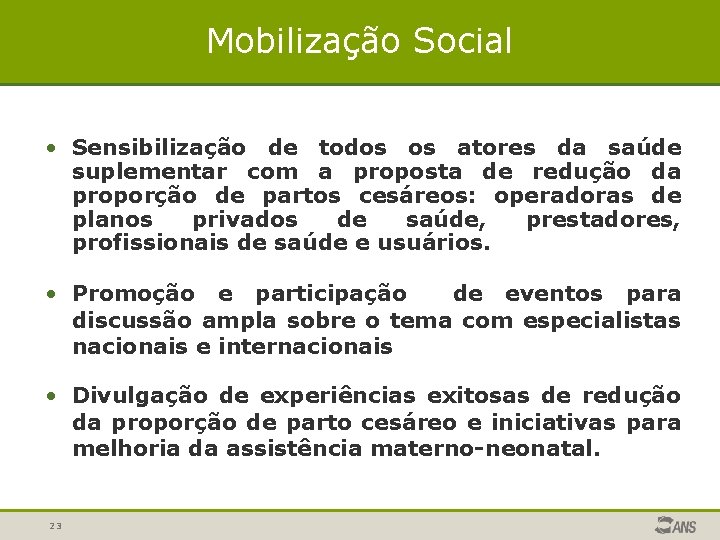 Mobilização Social

• Sensibilização de todos os atores da saúde suplementar com a proposta de redução da proporção de partos cesáreos: operadoras de planos privados de saúde, prestadores, profissionais de saúde e usuários.

• Promoção e participação de eventos para discussão ampla sobre o tema com especialistas nacionais e internacionais

• Divulgação de experiências exitosas de redução da proporção de parto cesáreo e iniciativas para melhoria da assistência materno-neonatal.

23

ANS